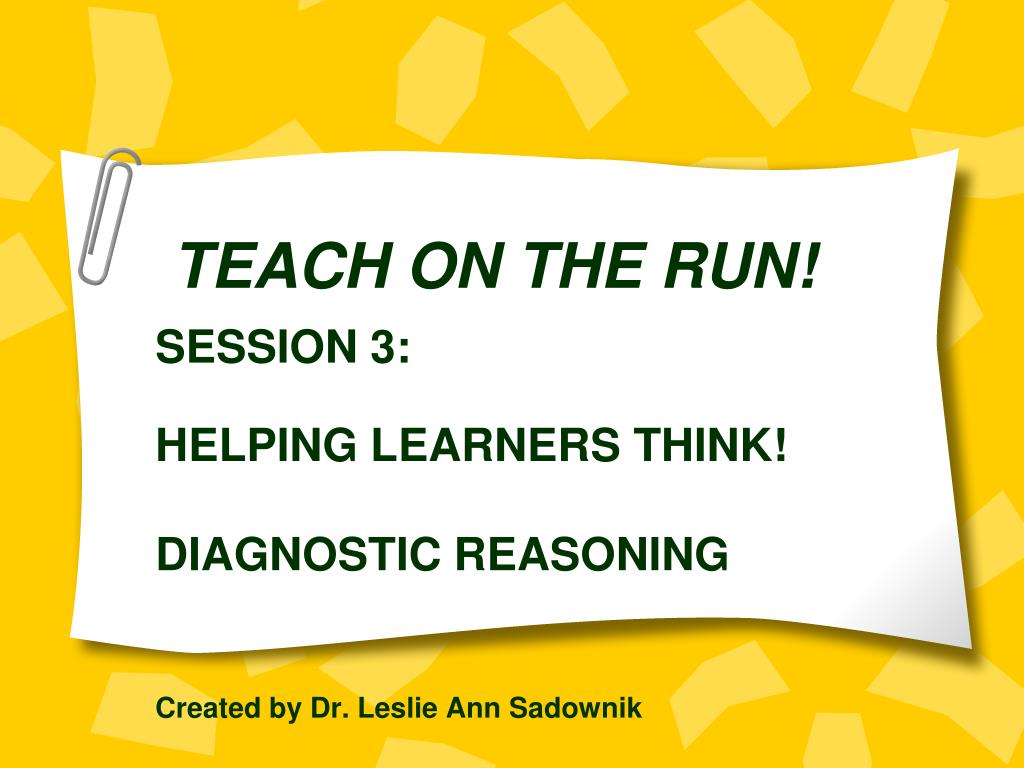 TEACH ON THE RUN!

SESSION 3:

HELPING LEARNERS THINK!

DIAGNOSTIC REASONING

Created by Dr. Leslie Ann Sadownik